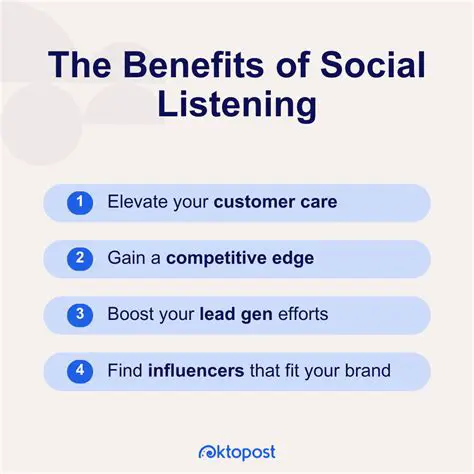 The Benefits of Social Listening

1 Elevate your customer care

2 Gain a competitive edge

3 Boost your lead gen efforts

4 Find influencers that fit your brand

oktopost